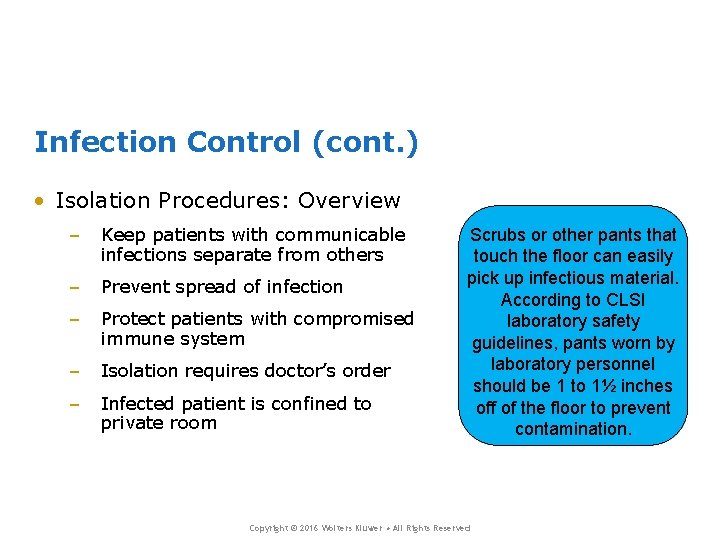 Infection Control (cont.)

• Isolation Procedures: Overview

– Keep patients with communicable infections separate from others

– Prevent spread of infection

– Protect patients with compromised immune system

– Isolation requires doctor's order

– Infected patient is confined to private room

Scrubs or other pants that touch the floor can easily pick up infectious material. According to CLSI laboratory safety guidelines, pants worn by laboratory personnel should be 1 to 1½ inches off of the floor to prevent contamination.

Copyright © 2016 Wolters Kluwer • All Rights Reserved